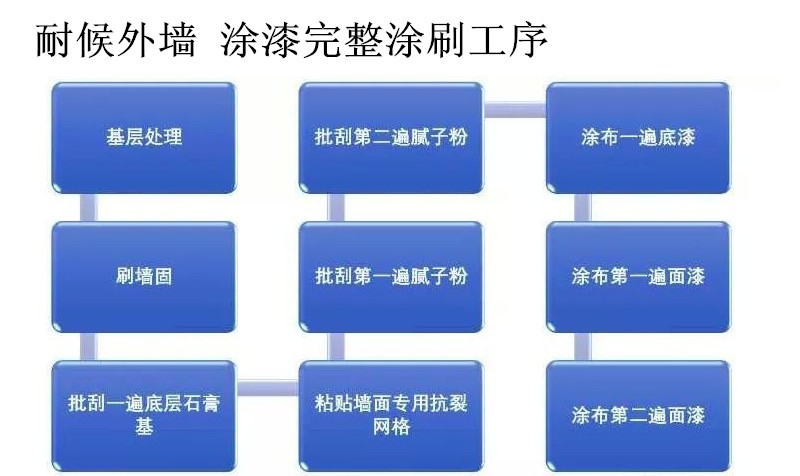 耐候外墙 涂漆完整涂刷工序

基层处理

刷墙固

批刮一遍底层石膏基

粘贴墙面专用抗裂网格

批刮第一遍腻子粉

批刮第二遍腻子粉

涂布一遍底漆

涂布第一遍面漆

涂布第二遍面漆